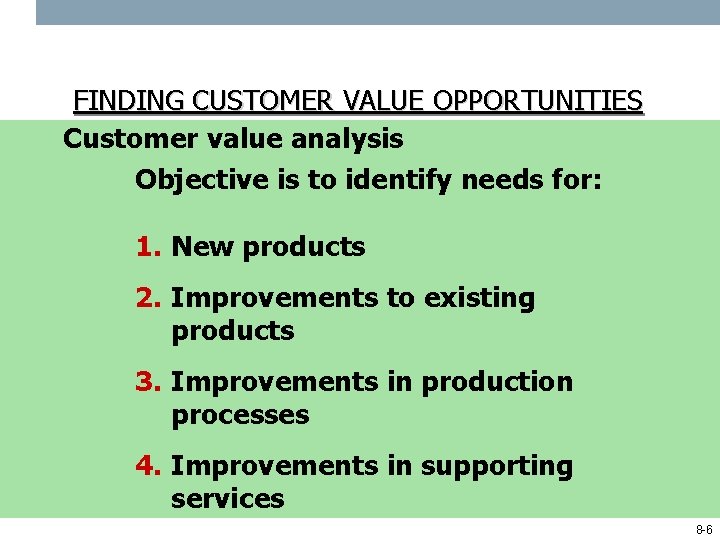 FINDING CUSTOMER VALUE OPPORTUNITIES

Customer value analysis

Objective is to identify needs for:

1. New products

2. Improvements to existing products

3. Improvements in production processes

4. Improvements in supporting services

8-6